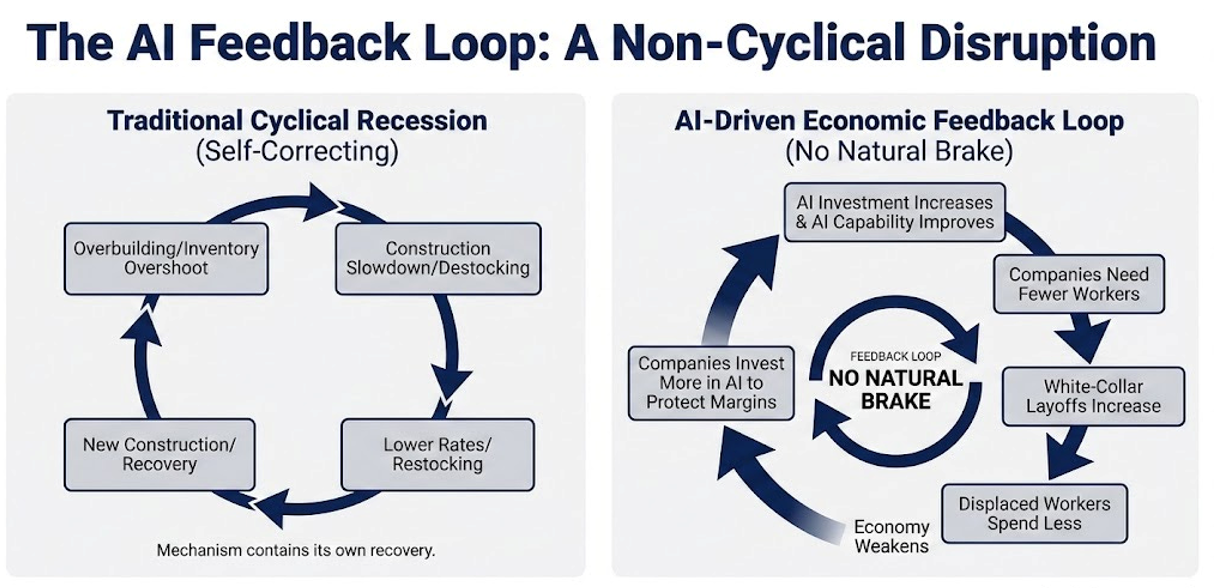 The AI Feedback Loop: A Non-Cyclical Disruption

Traditional Cyclical Recession
(Self-Correcting)

Overbuilding/Inventory Overshoot

Construction Slowdown/Destocking

Lower Rates/ Restocking

New Construction/ Recovery

Mechanism contains its own recovery.

AI-Driven Economic Feedback Loop
(No Natural Brake)

AI Investment Increases & AI Capability Improves

Companies Need Fewer Workers

White-Collar Layoffs Increase

Displaced Workers Spend Less

Economy Weakens

Companies Invest More in AI to Protect Margins

FEEDBACK LOOP
NO NATURAL BRAKE